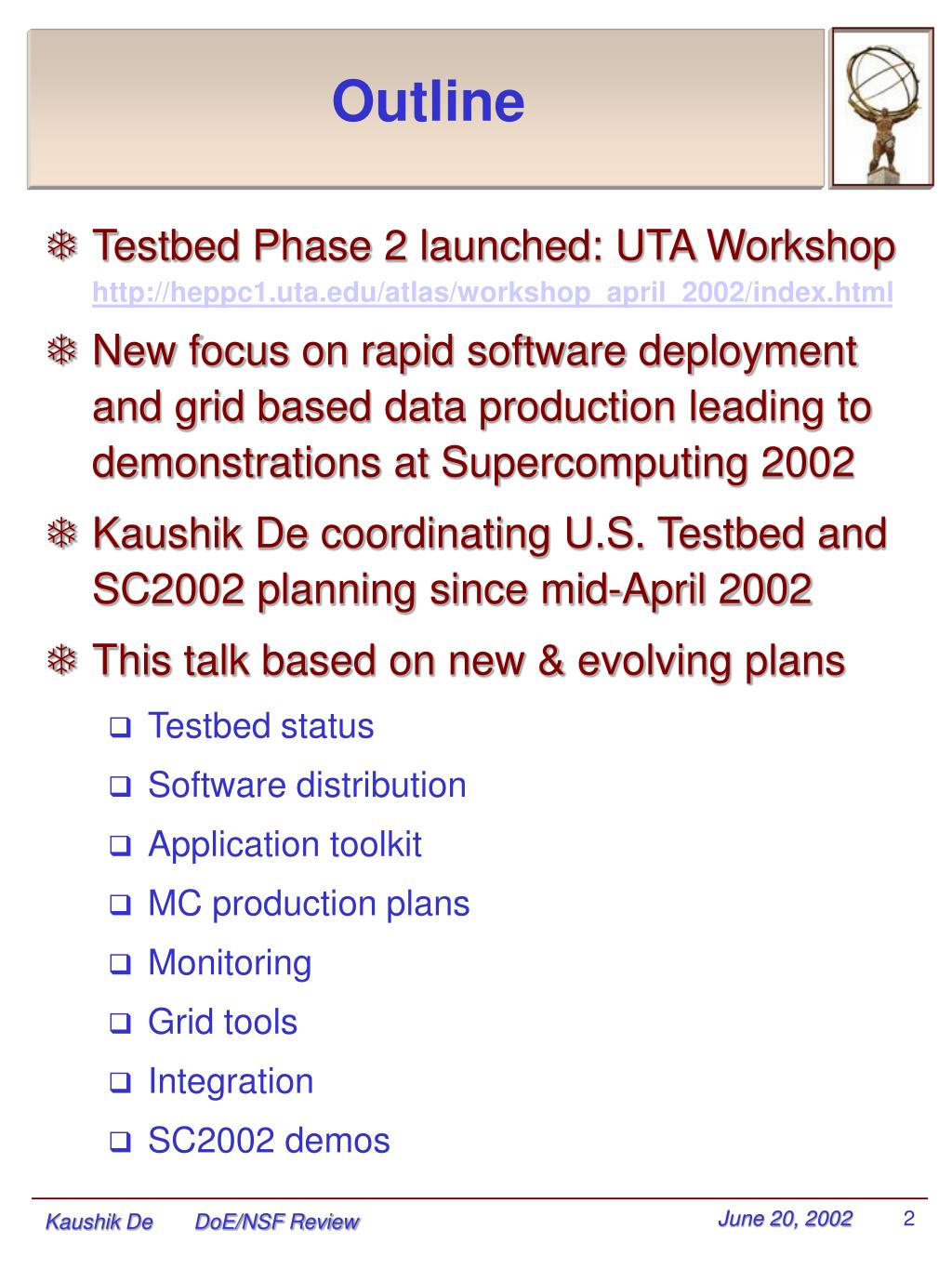 Outline

Testbed Phase 2 launched: UTA Workshop
http://heppc1.uta.edu/atlas/workshop_april_2002/index.html

New focus on rapid software deployment and grid based data production leading to demonstrations at Supercomputing 2002

Kaushik De coordinating U.S. Testbed and SC2002 planning since mid-April 2002

This talk based on new & evolving plans

Testbed status

Software distribution

Application toolkit

MC production plans

Monitoring

Grid tools

Integration

SC2002 demos

Kaushik De DoE/NSF Review June 20, 2002 2